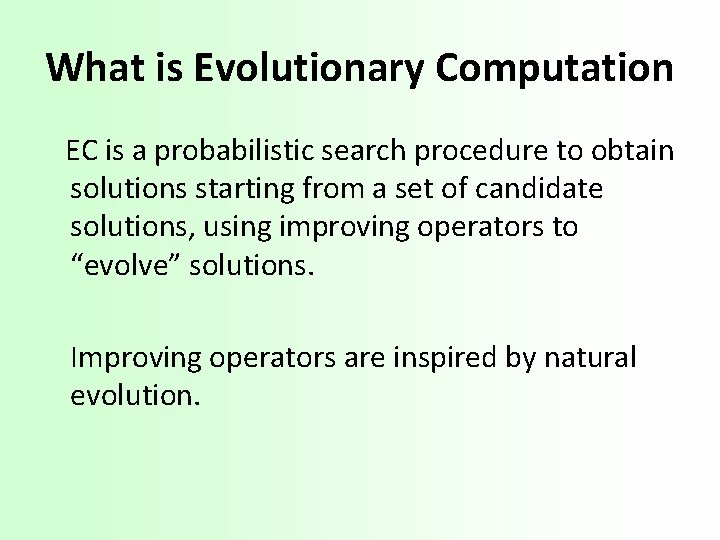 What is Evolutionary Computation

EC is a probabilistic search procedure to obtain solutions starting from a set of candidate solutions, using improving operators to “evolve” solutions.

Improving operators are inspired by natural evolution.